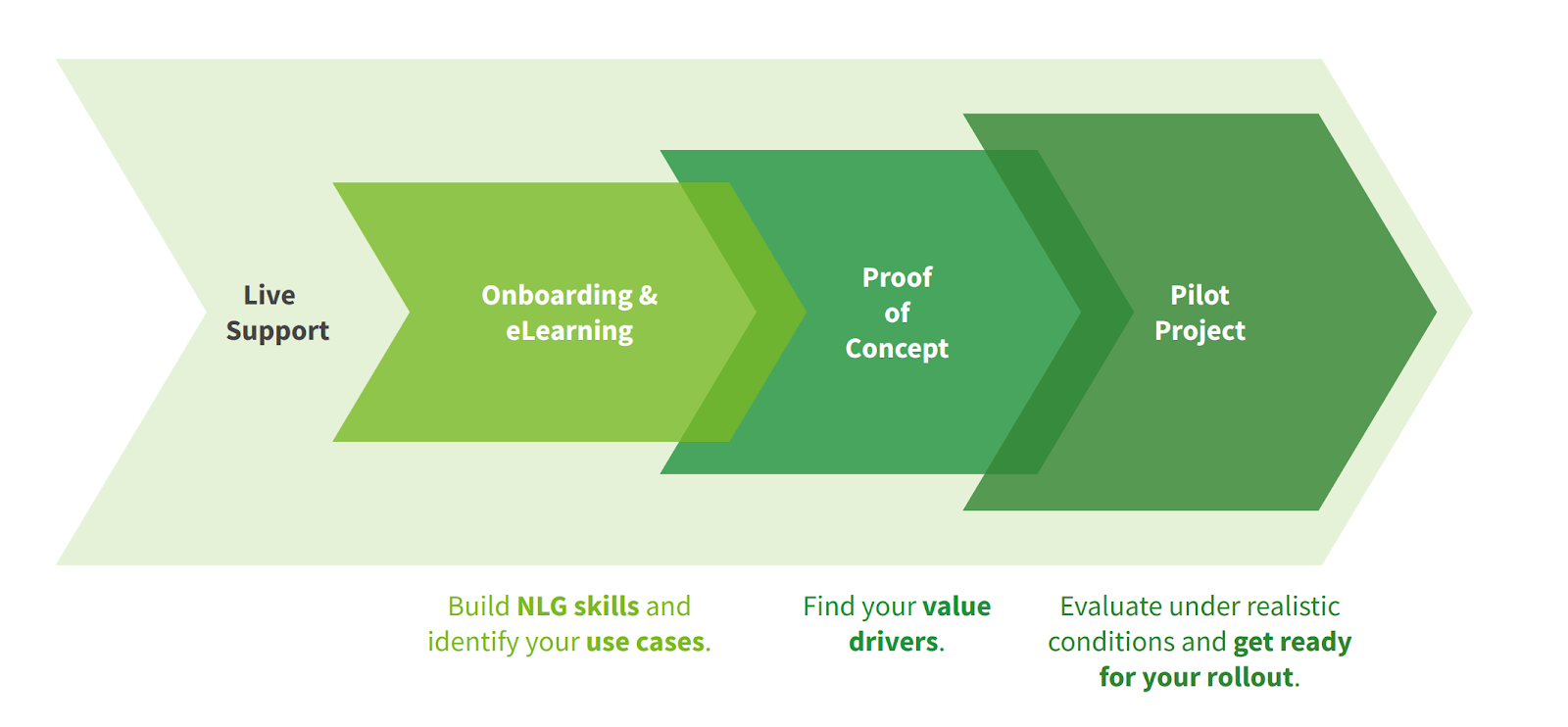 Live Support

Onboarding & eLearning

Proof of Concept

Pilot Project

Build NLG skills and identify your use cases.

Find your value drivers.

Evaluate under realistic conditions and get ready for your rollout.